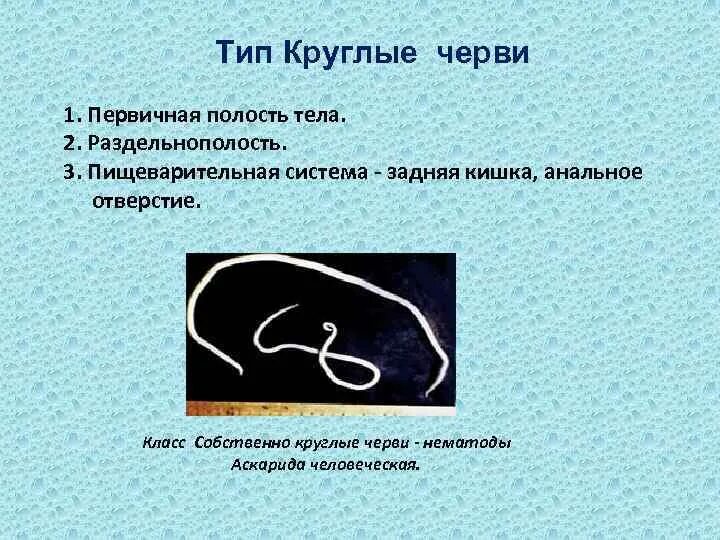 Тип Круглые черви

1. Первичная полость тела.
2. Раздельнополость.
3. Пищеварительная система - задняя кишка, анальное отверстие.

Класс Собственно круглые черви - нематоды
Аскарида человеческая.